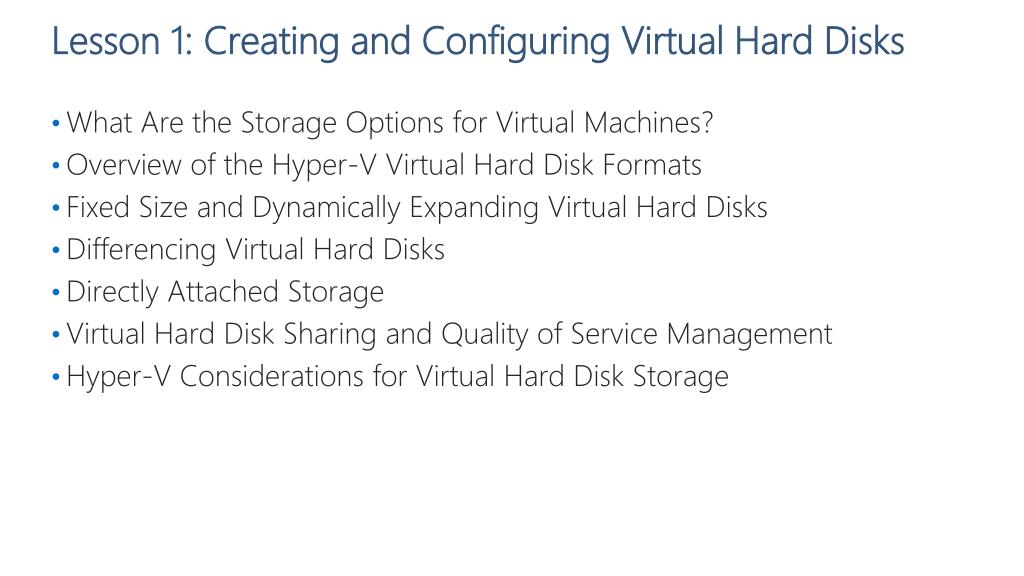 Lesson 1: Creating and Configuring Virtual Hard Disks

• What Are the Storage Options for Virtual Machines?
• Overview of the Hyper-V Virtual Hard Disk Formats
• Fixed Size and Dynamically Expanding Virtual Hard Disks
• Differencing Virtual Hard Disks
• Directly Attached Storage
• Virtual Hard Disk Sharing and Quality of Service Management
• Hyper-V Considerations for Virtual Hard Disk Storage